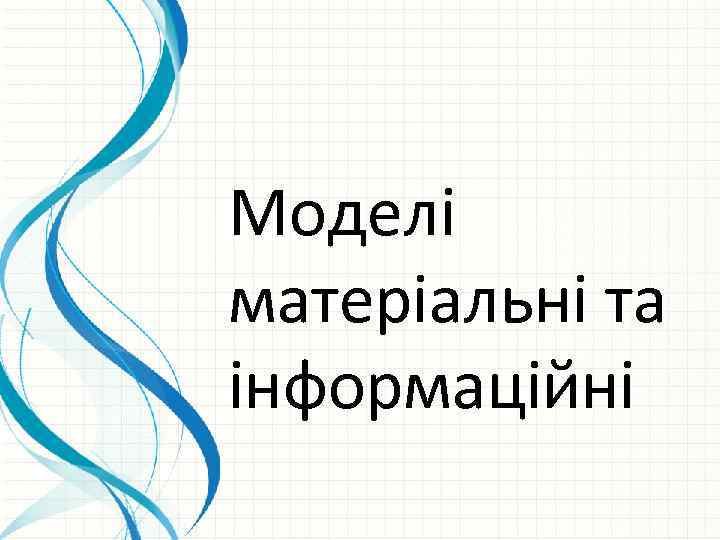 Моделі матеріальні та інформаційні